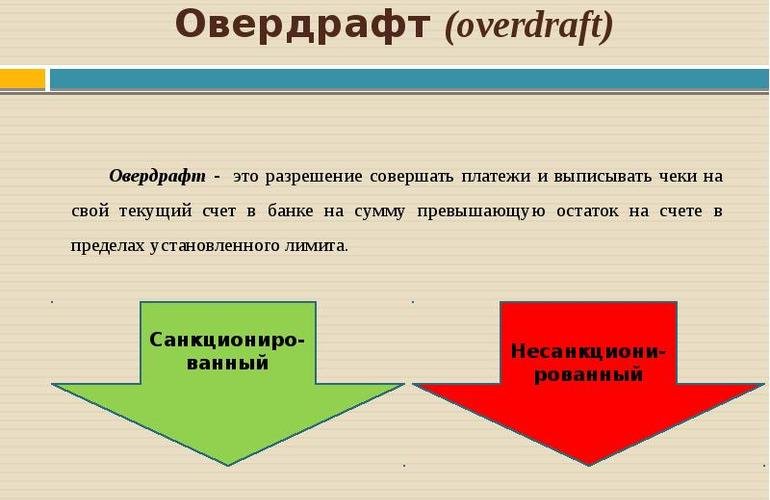 Овердрафт (overdraft)

Овердрафт - это разрешение совершать платежи и выписывать чеки на свой текущий счет в банке на сумму превышающую остаток на счете в пределах установленного лимита.

Санкционированный

Несанкционированный